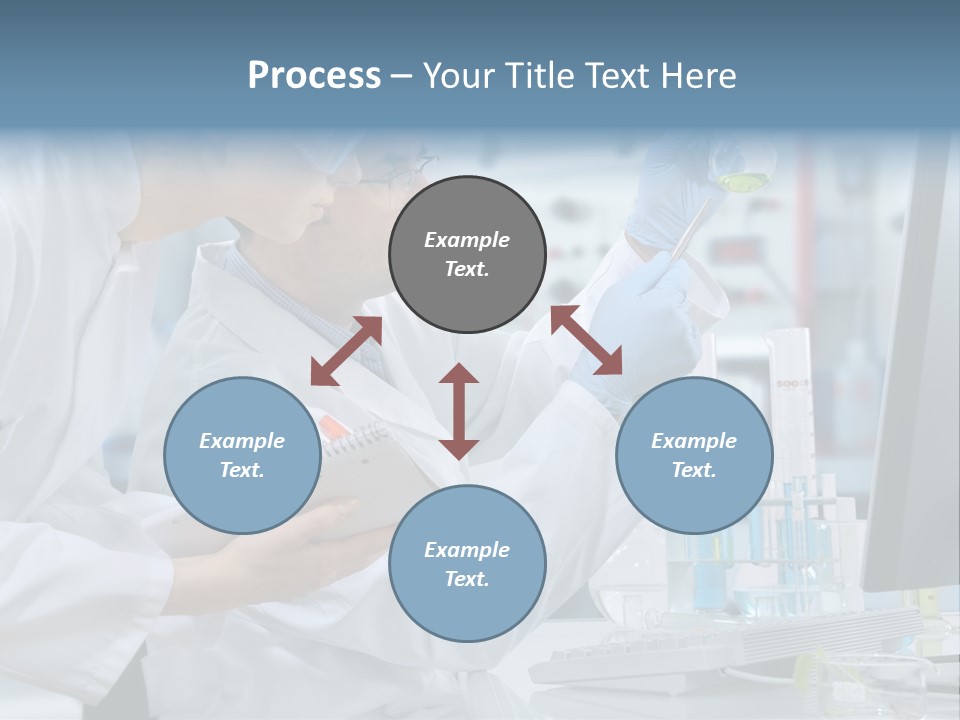 Process – Your Title Text Here

Example Text.

Example Text.

Example Text.

Example Text.